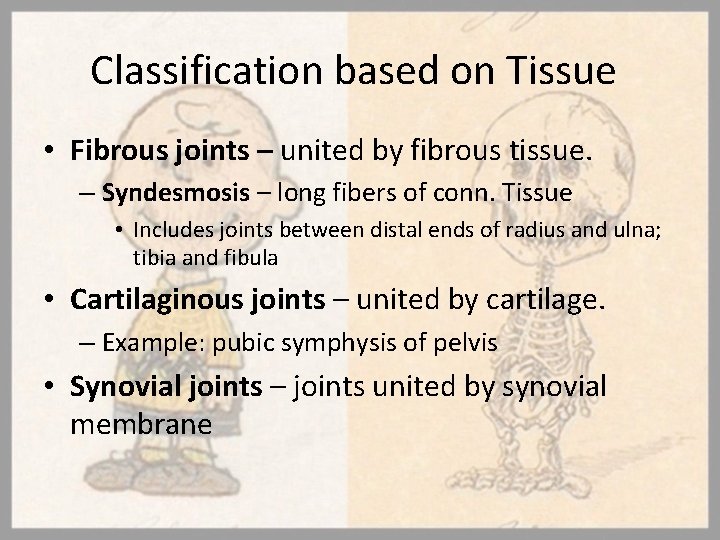 Classification based on Tissue

• Fibrous joints – united by fibrous tissue.

– Syndesmosis – long fibers of conn. Tissue

• Includes joints between distal ends of radius and ulna; tibia and fibula

• Cartilaginous joints – united by cartilage.

– Example: pubic symphysis of pelvis

• Synovial joints – joints united by synovial membrane